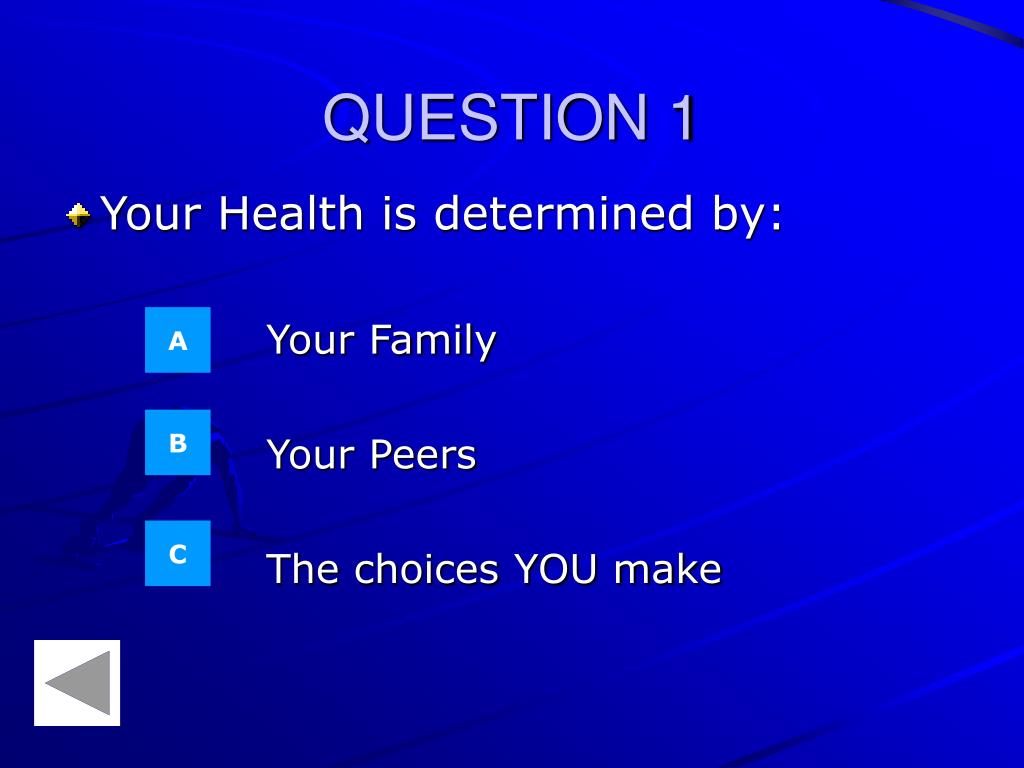 QUESTION 1

Your Health is determined by:

A Your Family

B Your Peers

C The choices YOU make